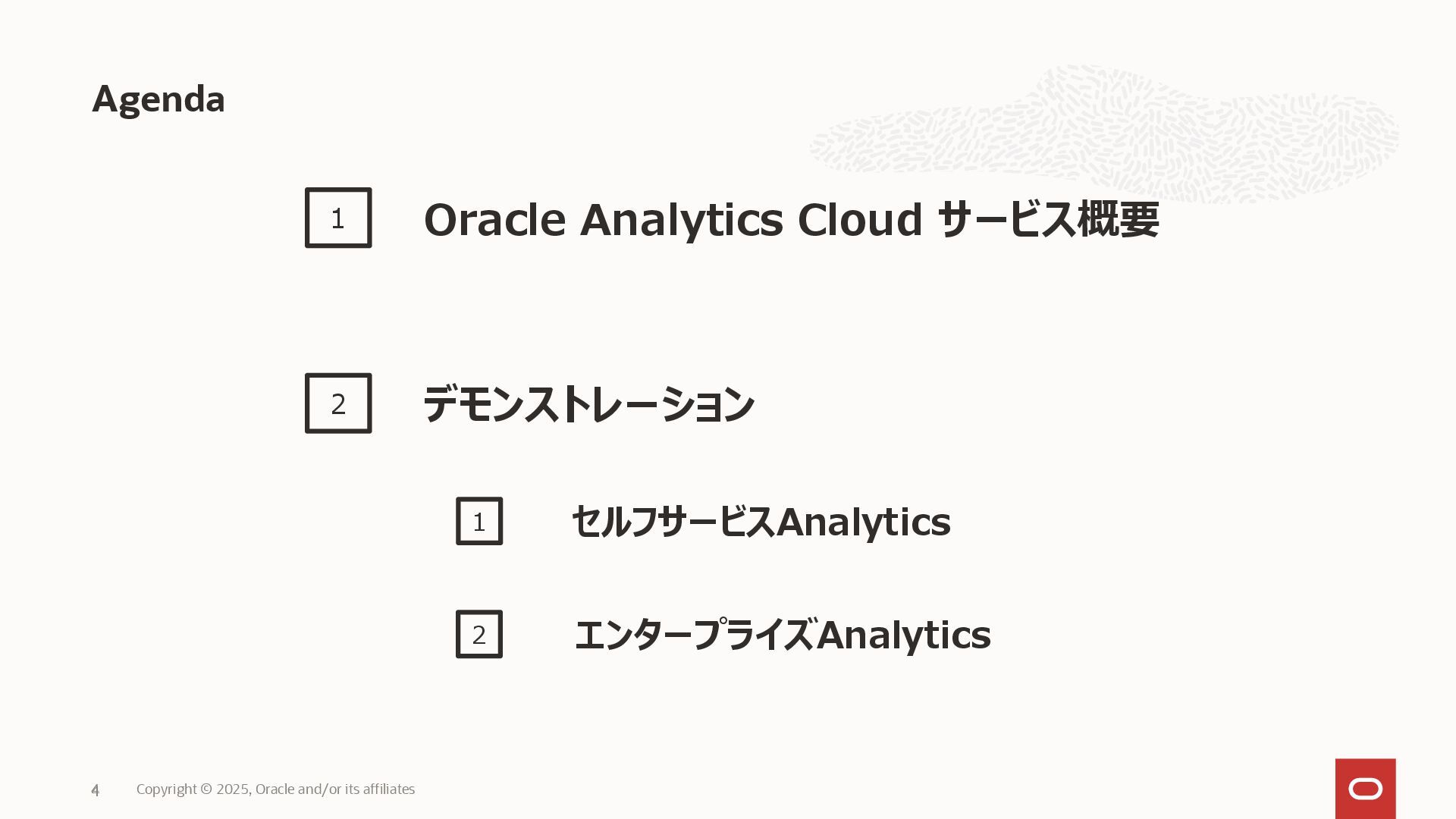 Agenda

1 Oracle Analytics Cloud サービス概要

2 デモンストレーション

1 セルフサービスAnalytics

2 エンタープライズAnalytics

4 Copyright © 2025, Oracle and/or its affiliates